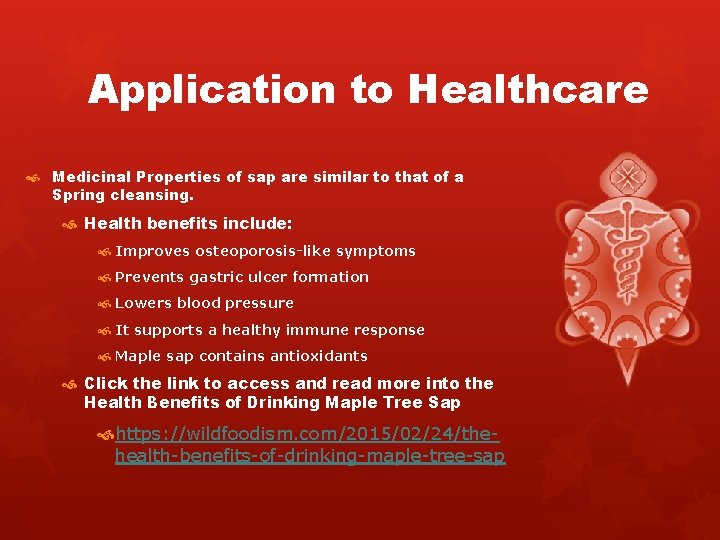 Application to Healthcare

Medicinal Properties of sap are similar to that of a Spring cleansing.

Health benefits include:

Improves osteoporosis-like symptoms

Prevents gastric ulcer formation

Lowers blood pressure

It supports a healthy immune response

Maple sap contains antioxidants

Click the link to access and read more into the Health Benefits of Drinking Maple Tree Sap

https://wildfoodism.com/2015/02/24/the-health-benefits-of-drinking-maple-tree-sap